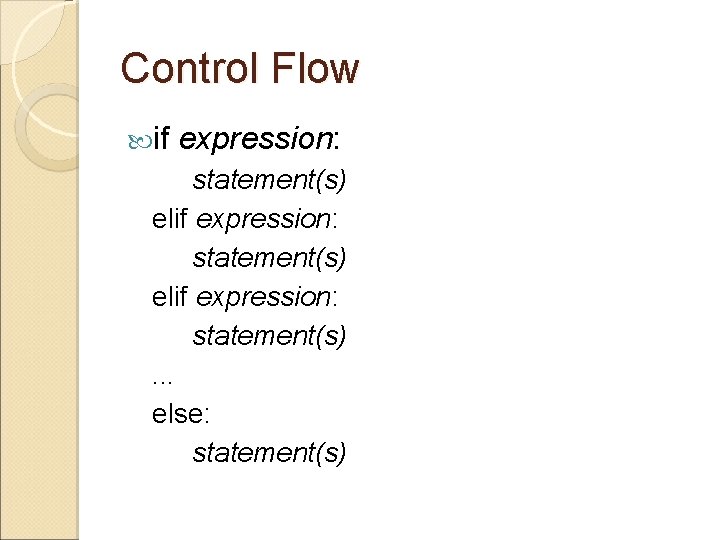 Control Flow

if expression:
statement(s)
elif expression:
statement(s)
elif expression:
statement(s)
...
else:
statement(s)